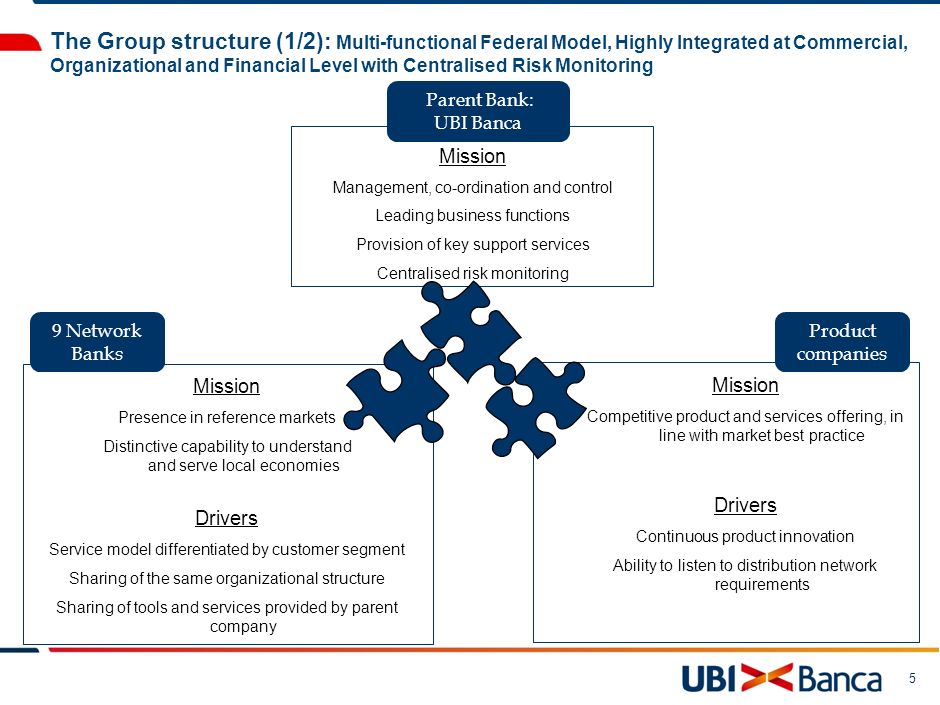 The Group structure (1/2): Multi-functional Federal Model, Highly Integrated at Commercial, Organizational and Financial Level with Centralised Risk Monitoring

Parent Bank: UBI Banca

Mission

Management, co-ordination and control

Leading business functions

Provision of key support services

Centralised risk monitoring

9 Network Banks

Mission

Presence in reference markets

Distinctive capability to understand and serve local economies

Drivers

Service model differentiated by customer segment

Sharing of the same organizational structure

Sharing of tools and services provided by parent company

Product companies

Mission

Competitive product and services offering, in line with market best practice

Drivers

Continuous product innovation

Ability to listen to distribution network requirements

UBI Banca

5